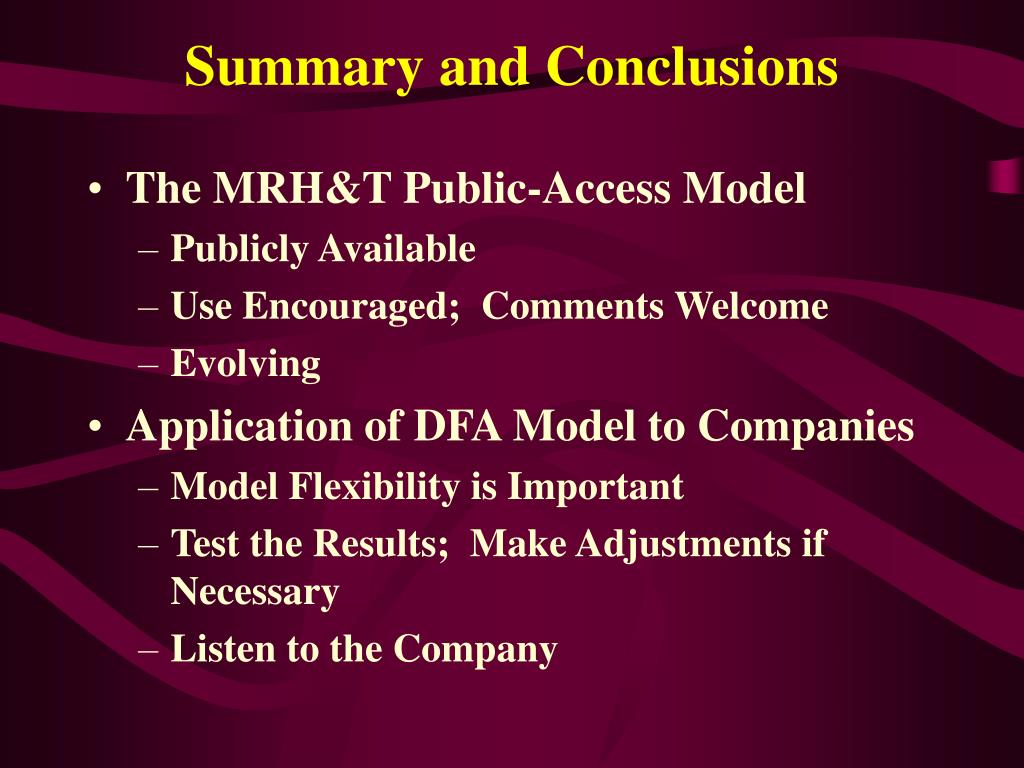 Summary and Conclusions

• The MRH&T Public-Access Model
– Publicly Available
– Use Encouraged; Comments Welcome
– Evolving
• Application of DFA Model to Companies
– Model Flexibility is Important
– Test the Results; Make Adjustments if Necessary
– Listen to the Company